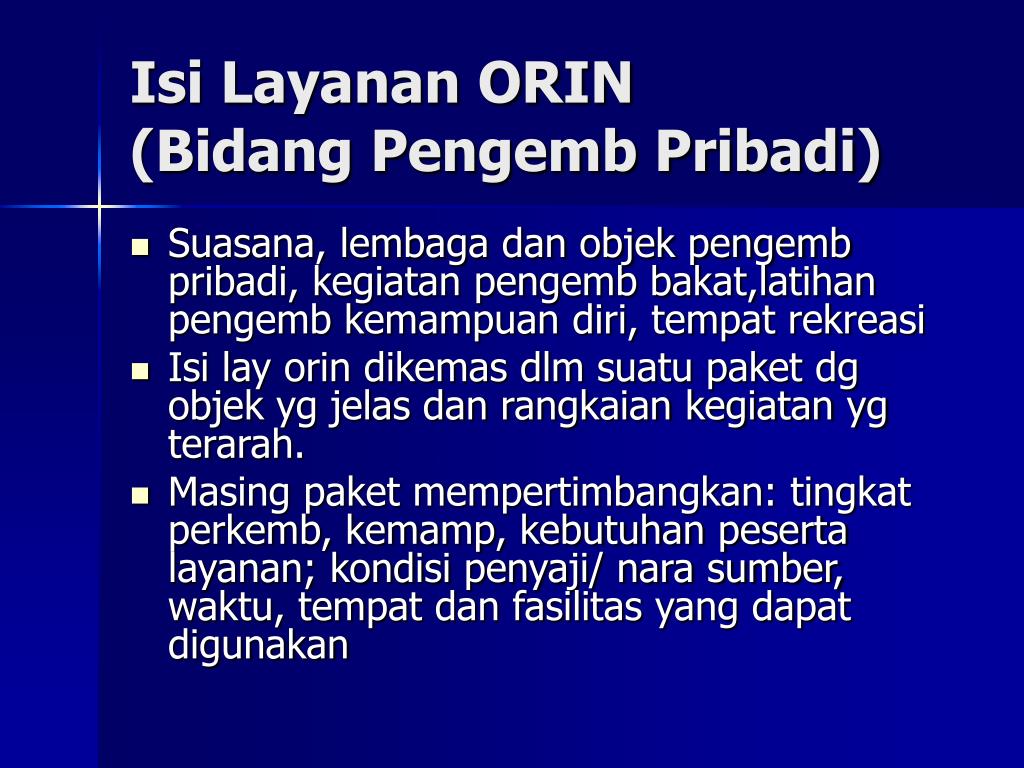 Isi Layanan ORIN
(Bidang Pengemb Pribadi)

- Suasana, lembaga dan objek pengemb pribadi, kegiatan pengemb bakat,latihan pengemb kemampuan diri, tempat rekreasi
- Isi lay orin dikemas dlm suatu paket dg objek yg jelas dan rangkaian kegiatan yg terarah.
- Masing paket mempertimbangkan: tingkat perkemb, kemamp, kebutuhan peserta layanan; kondisi penyaji/ nara sumber, waktu, tempat dan fasilitas yang dapat digunakan